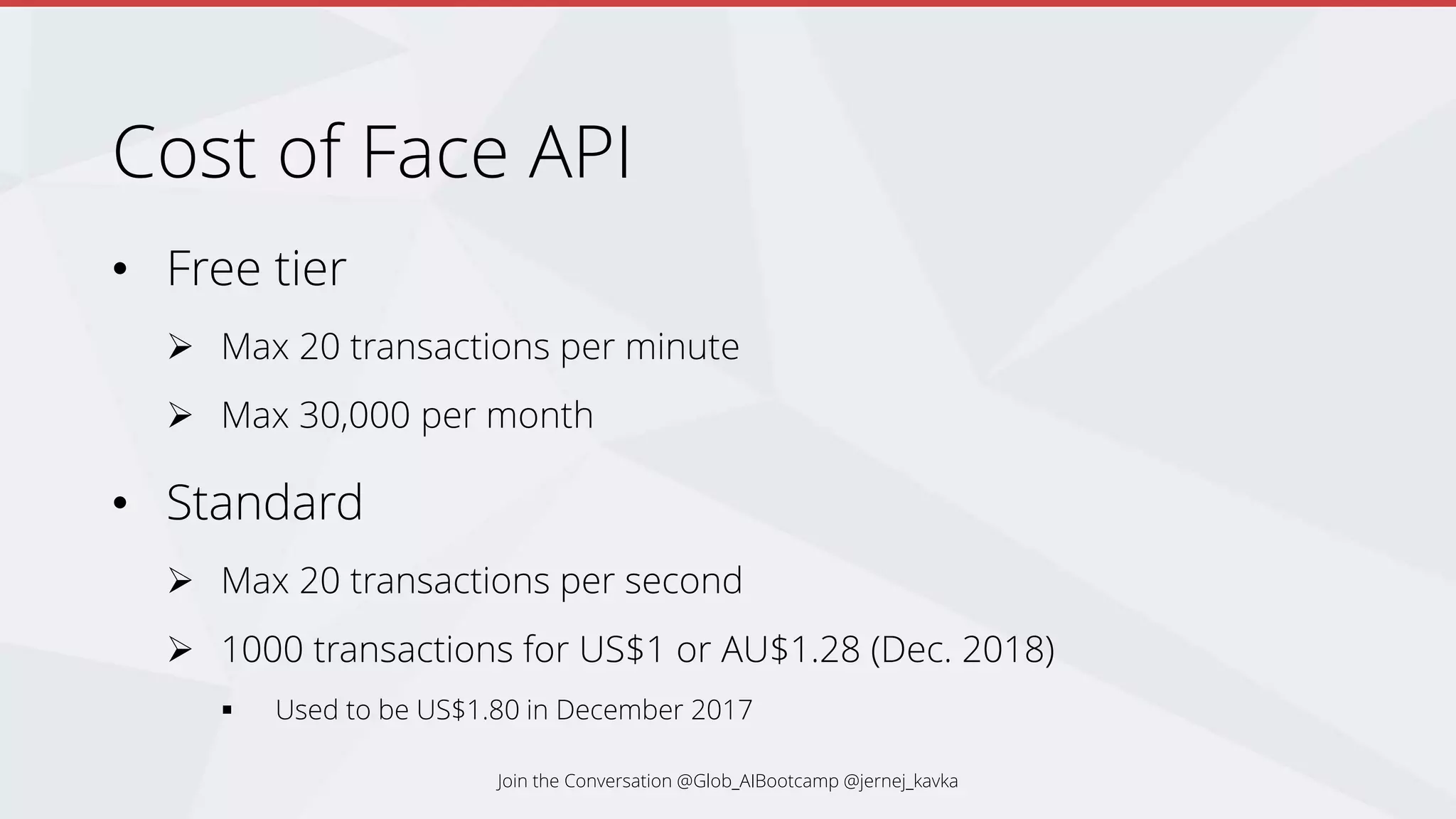 Cost of Face API

• Free tier

➢ Max 20 transactions per minute

➢ Max 30,000 per month

• Standard

➢ Max 20 transactions per second

➢ 1000 transactions for US\$1 or AU\$1.28 (Dec. 2018)

▪ Used to be US\$1.80 in December 2017

Join the Conversation @Glob_AIBootcamp @jernej_kavka